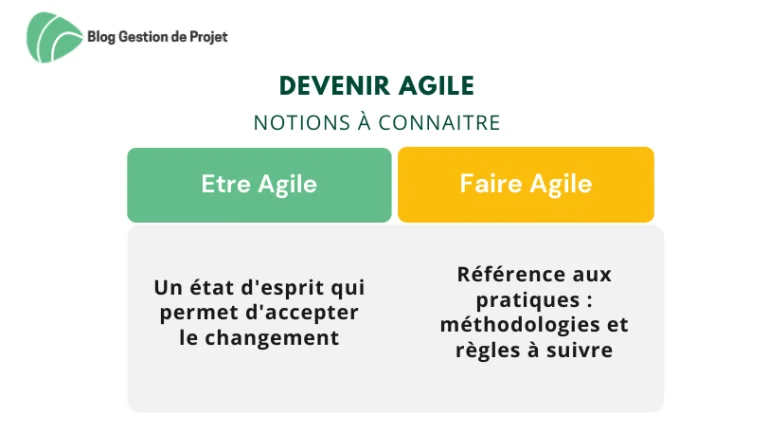 Blog Gestion de Projet

DEVENIR AGILE

NOTIONS À CONNAITRE

| Etre Agile | Faire Agile |
|---|---|
| Un état d'esprit qui permet d'accepter le changement | Référence aux pratiques : méthodologies et règles à suivre |